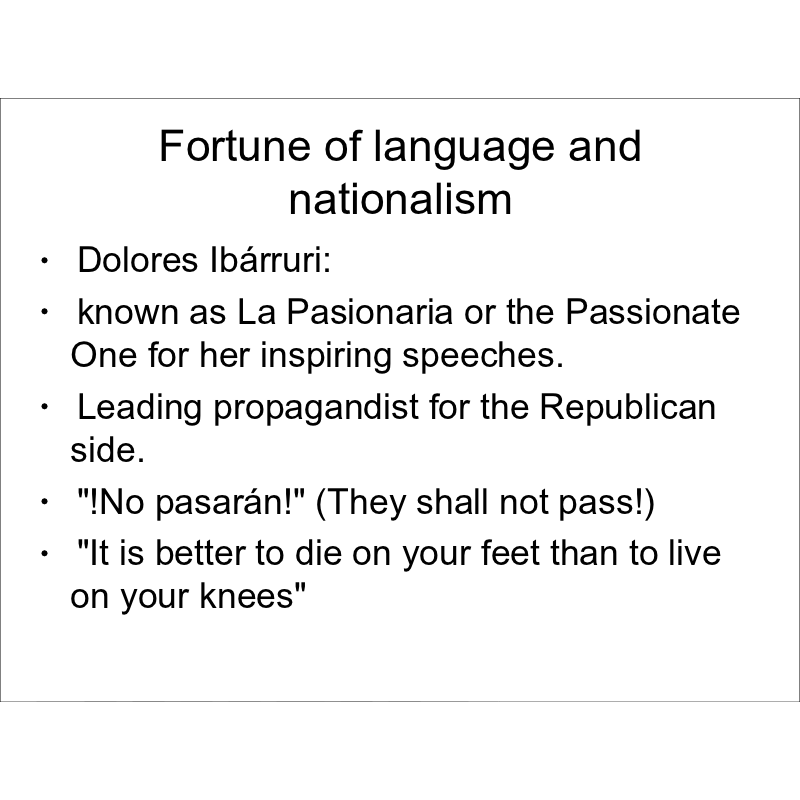 Fortune of language and nationalism

• Dolores Ibárruri:
• known as La Pasionaria or the Passionate One for her inspiring speeches.
• Leading propagandist for the Republican side.
• "!No pasarán!" (They shall not pass!)
• "It is better to die on your feet than to live on your knees"